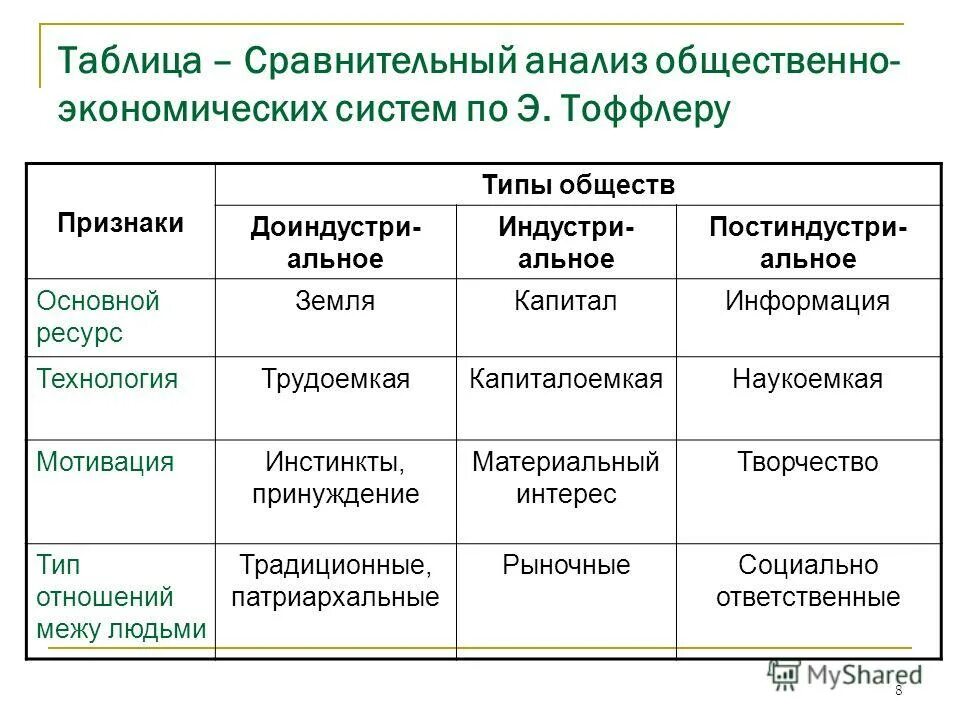 Таблица – Сравнительный анализ общественно-экономических систем по Э. Тоффлеру

| Признаки | Типы обществ | | |
|---|---|---|---|
| | Доиндустриальное | Индустриальное | Постиндустриальное |
| Основной ресурс | Земля | Капитал | Информация |
| Технология | Трудоемкая | Капиталоемкая | Наукоемкая |
| Мотивация | Инстинкты, принуждение | Материальный интерес | Творчество |
| Тип отношений межу людьми | Традиционные, патриархальные | Рыночные | Социально ответственные |

MyShared

8